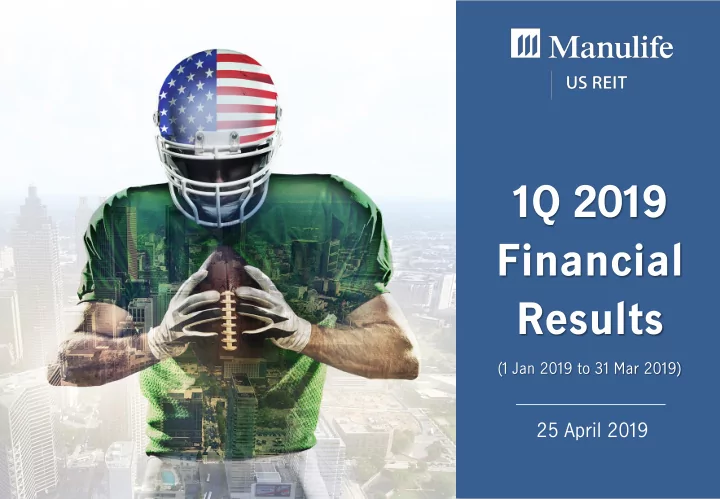 Manulife
US REIT

1Q 2019 Financial Results

(1 Jan 2019 to 31 Mar 2019)

25 April 2019